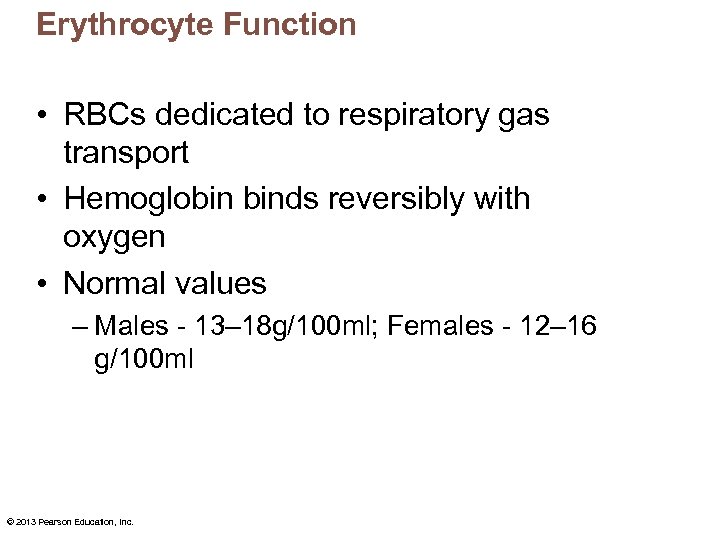 Erythrocyte Function

• RBCs dedicated to respiratory gas transport

• Hemoglobin binds reversibly with oxygen

• Normal values

– Males - 13–18g/100ml; Females - 12–16 g/100ml

© 2013 Pearson Education, Inc.